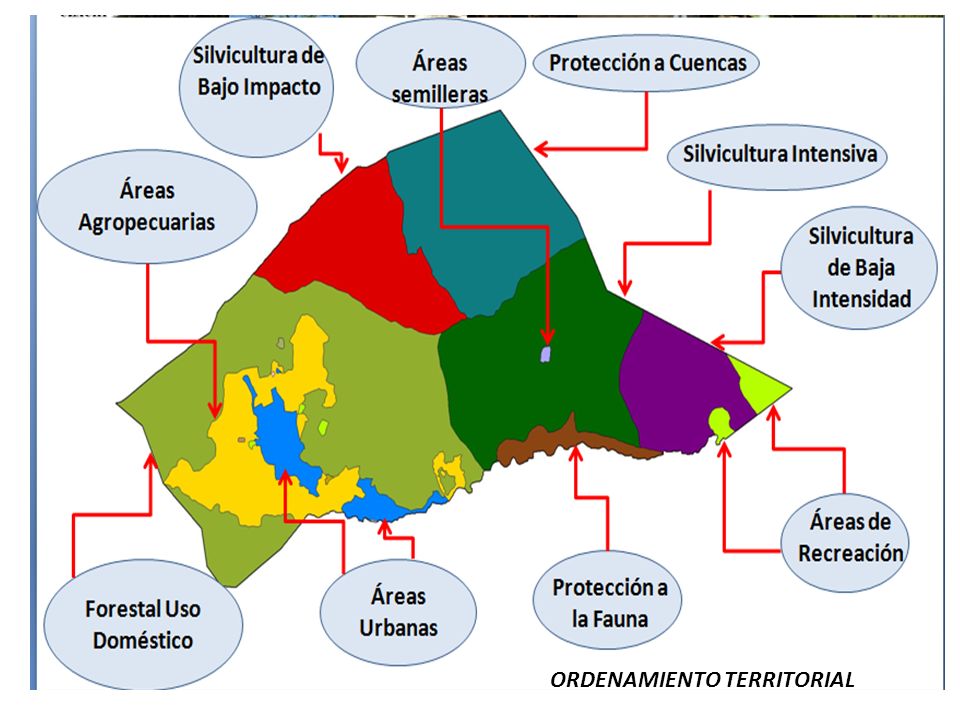 Silvicultura de Bajo Impacto

Áreas semilleras

Protección a Cuencas

Silvicultura Intensiva

Áreas Agropecuarias

Silvicultura de Baja Intensidad

Áreas de Recreación

Forestal Uso Doméstico

Áreas Urbanas

Protección a la Fauna

ORDENAMIENTO TERRITORIAL